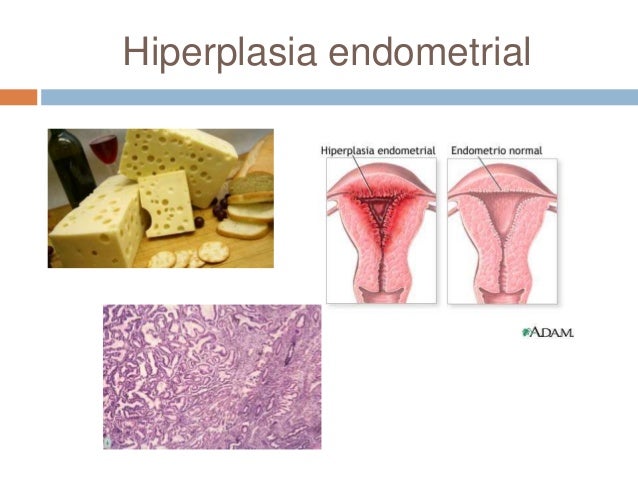 Hiperplasia endometrial

Hiperplasia endometrial

Endometrio normal

ADAM.